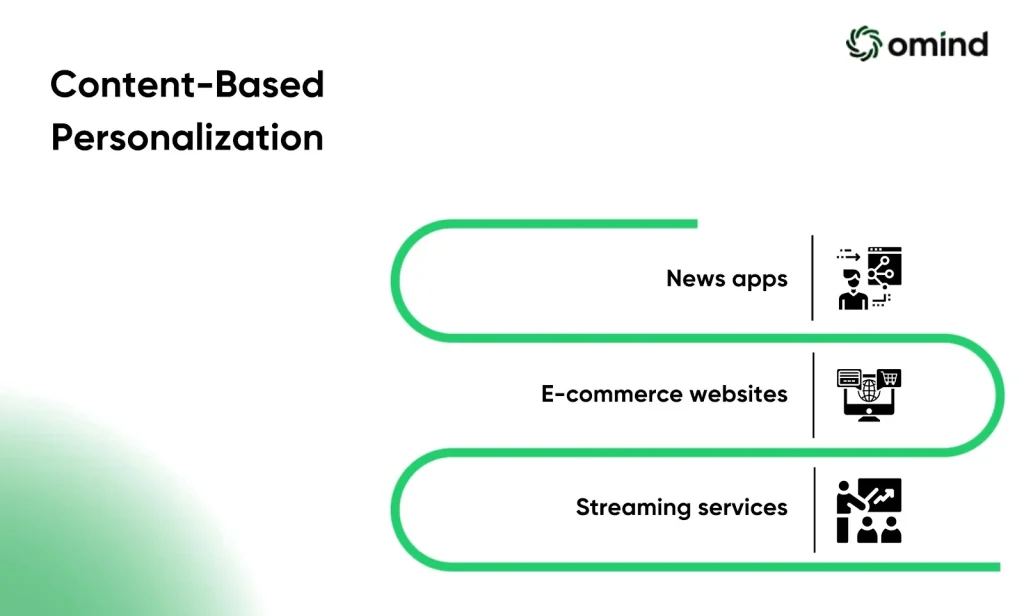 omind

Content-Based Personalization

News apps

E-commerce websites

Streaming services